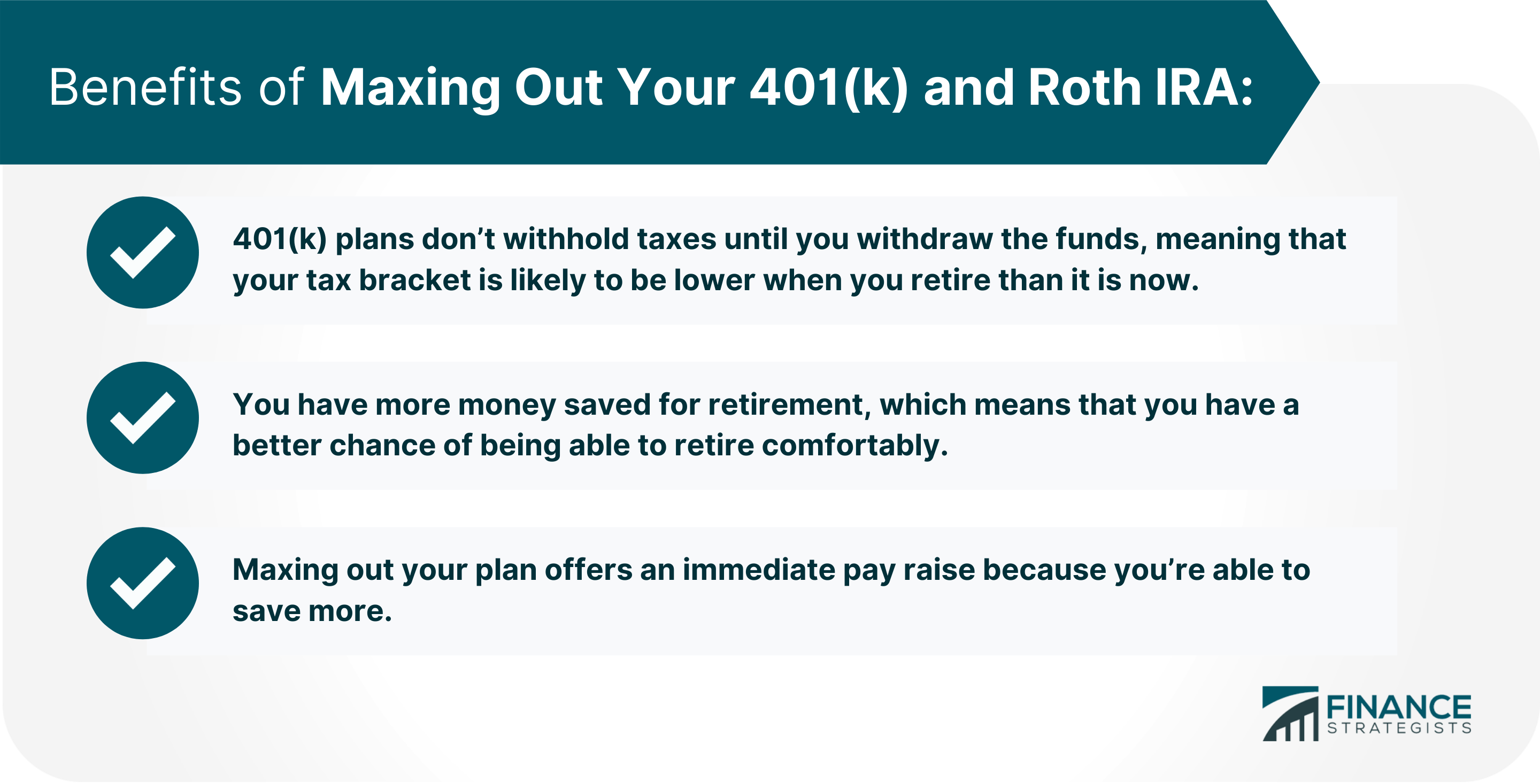 Benefits of Maxing Out Your 401(k) and Roth IRA:

401(k) plans don’t withhold taxes until you withdraw the funds, meaning that your tax bracket is likely to be lower when you retire than it is now.

You have more money saved for retirement, which means that you have a better chance of being able to retire comfortably.

Maxing out your plan offers an immediate pay raise because you’re able to save more.

FINANCE STRATEGISTS